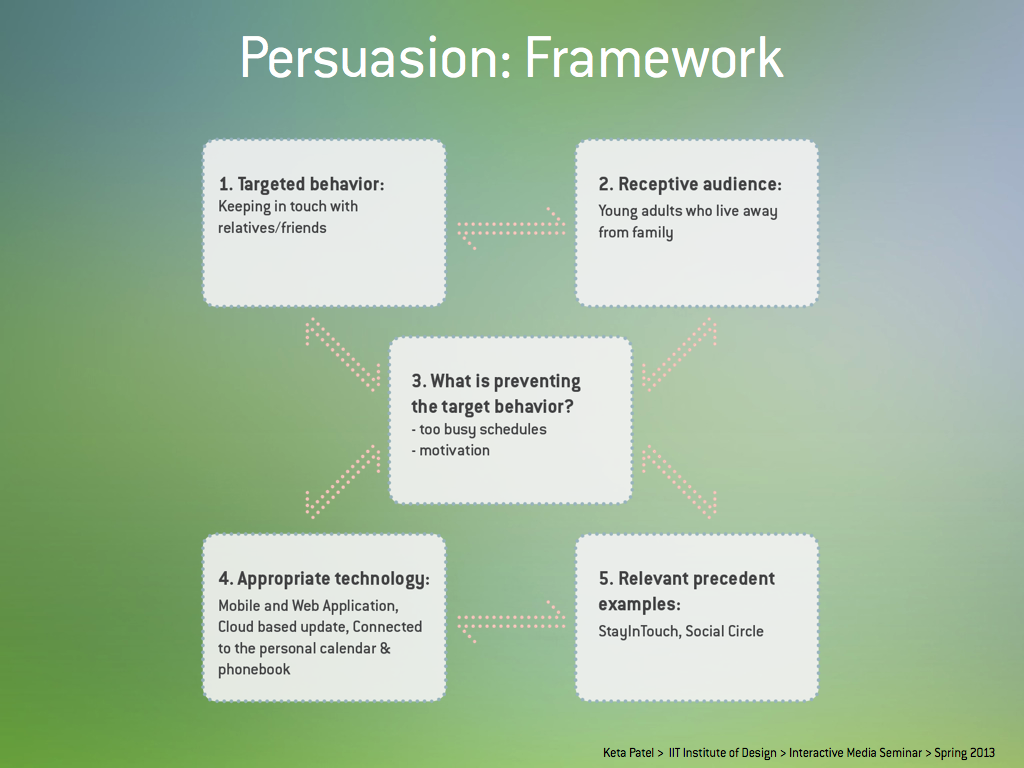 Persuasion: Framework

1. Targeted behavior:
Keeping in touch with relatives/friends

2. Receptive audience:
Young adults who live away from family

3. What is preventing the target behavior?
- too busy schedules
- motivation

4. Appropriate technology:
Mobile and Web Application, Cloud based update, Connected to the personal calendar & phonebook

5. Relevant precedent examples:
StayInTouch, Social Circle

Keta Patel > IIT Institute of Design > Interactive Media Seminar > Spring 2013